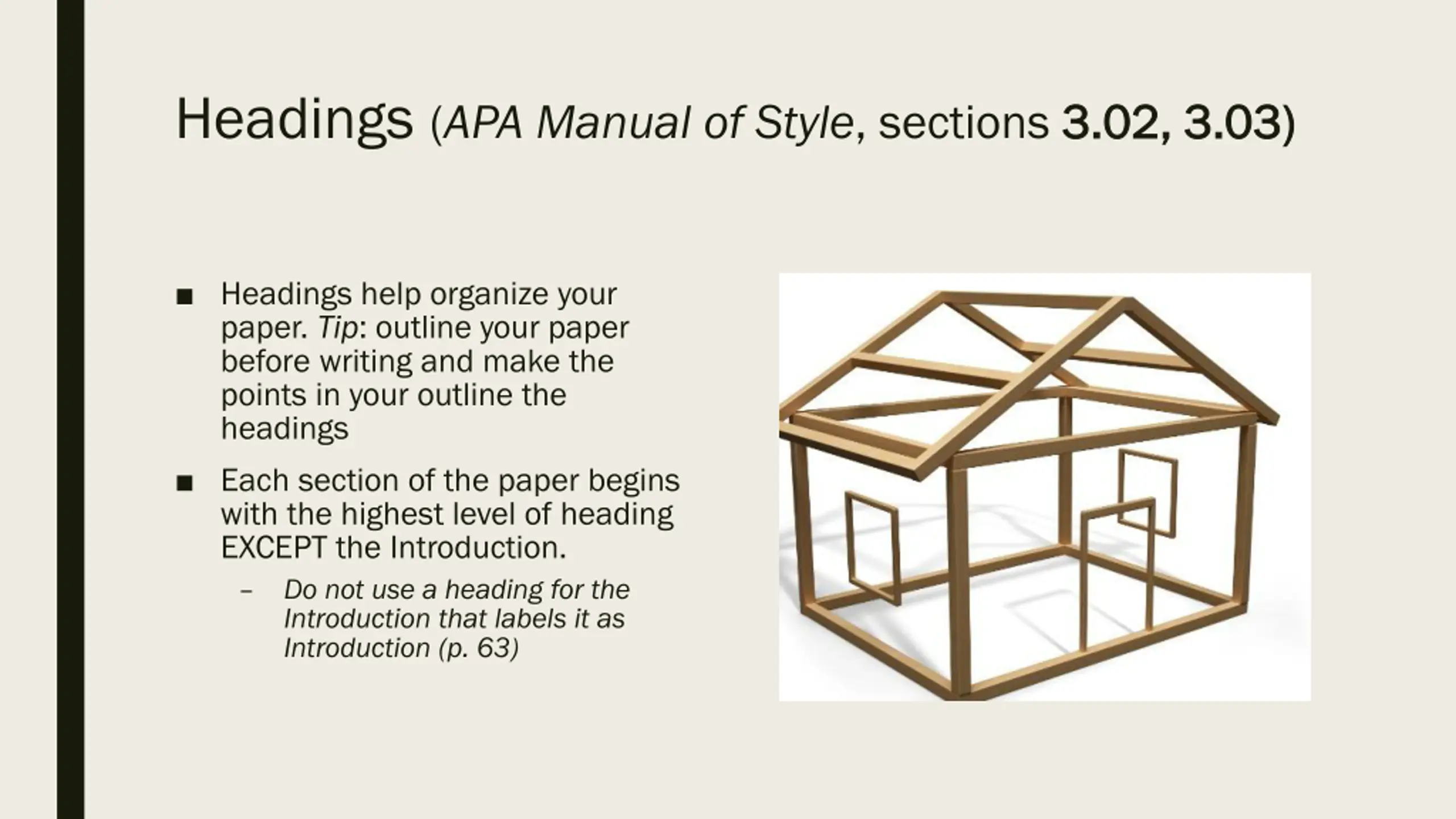 Headings (APA Manual of Style, sections 3.02, 3.03)

■ Headings help organize your paper. Tip: outline your paper before writing and make the points in your outline the headings

■ Each section of the paper begins with the highest level of heading EXCEPT the Introduction.

– Do not use a heading for the Introduction that labels it as Introduction (p. 63)